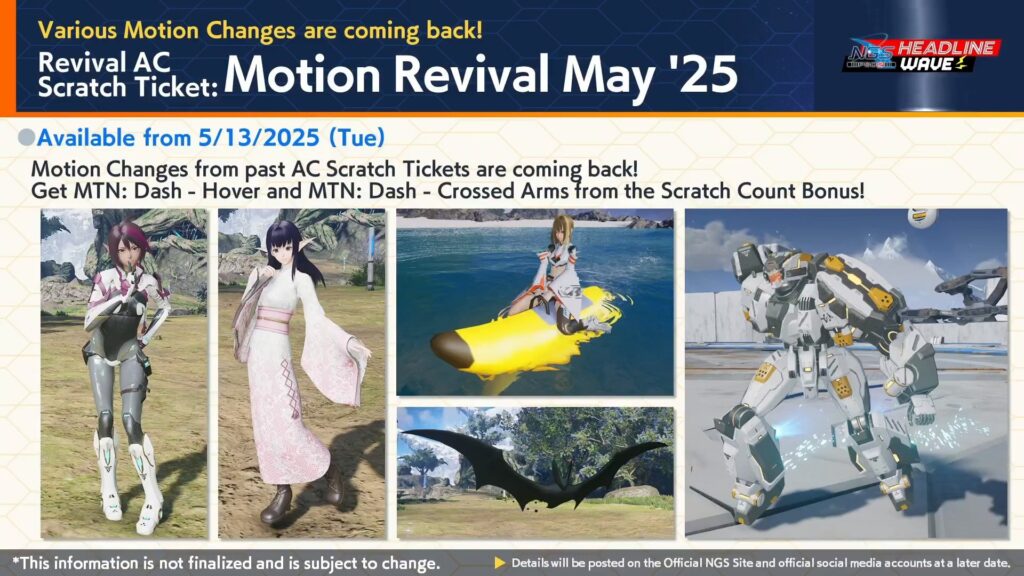 Various Motion Changes are coming back!

Revival AC Scratch Ticket: Motion Revival May '25

NGS OFFICIAL HEADLINE WAVE

Available from 5/13/2025 (Tue)

Motion Changes from past AC Scratch Tickets are coming back!
Get MTN: Dash - Hover and MTN: Dash - Crossed Arms from the Scratch Count Bonus!

*This information is not finalized and is subject to change.

Details will be posted on the Official NGS Site and official social media accounts at a later date.